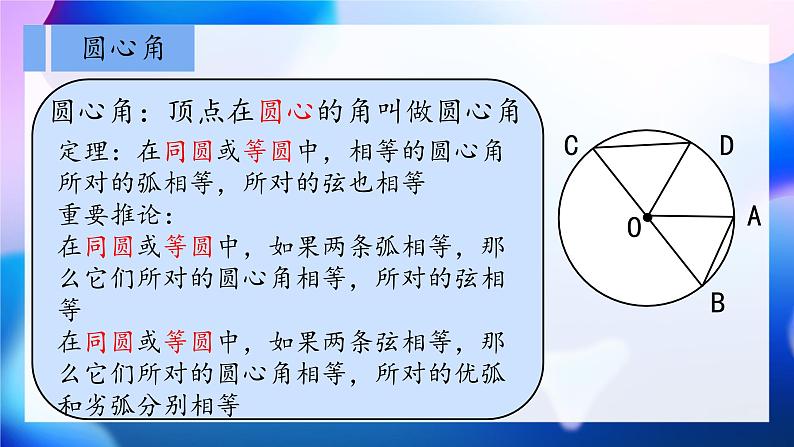 圆心角

圆心角：顶点在圆心的角叫做圆心角

定理：在同圆或等圆中，相等的圆心角所对的弧相等，所对的弦也相等

重要推论：

在同圆或等圆中，如果两条弧相等，那么它们所对的圆心角相等，所对的弦相等

在同圆或等圆中，如果两条弦相等，那么它们所对的圆心角相等，所对的优弧和劣弧分别相等

C D O A B